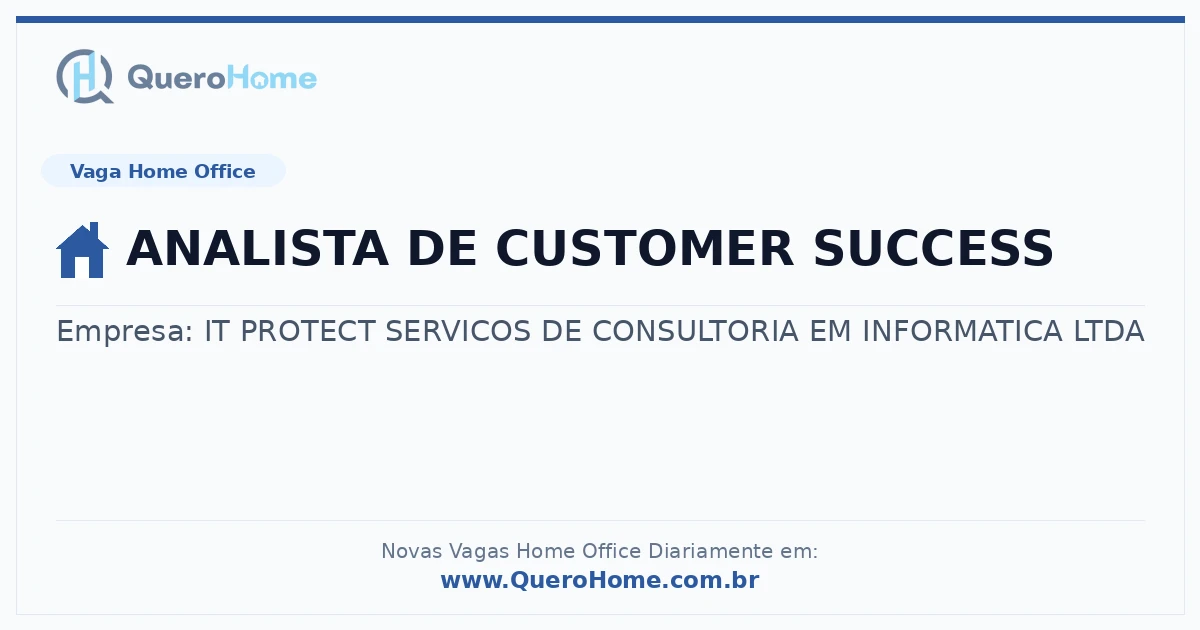 QueroHome

Vaga Home Office

ANALISTA DE CUSTOMER SUCCESS

Empresa: IT PROTECT SERVICOS DE CONSULTORIA EM INFORMATICA LTDA

Novas Vagas Home Office Diariamente em:
www.QueroHome.com.br